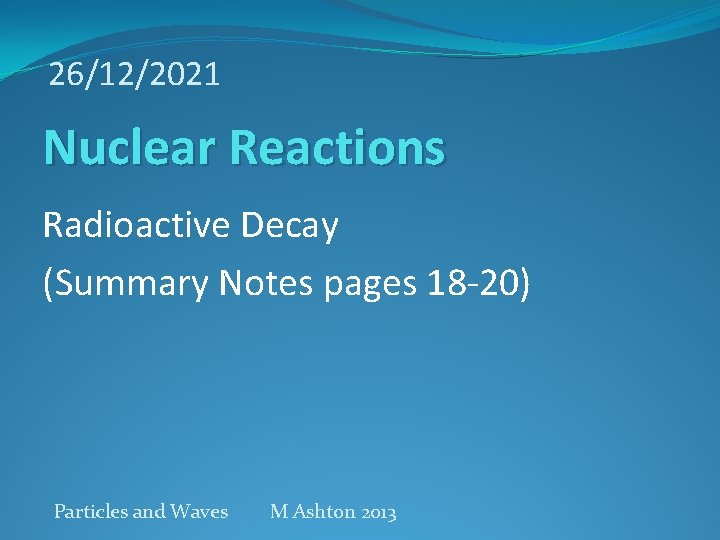 26/12/2021

Nuclear Reactions

Radioactive Decay

(Summary Notes pages 18-20)

Particles and Waves M Ashton 2013